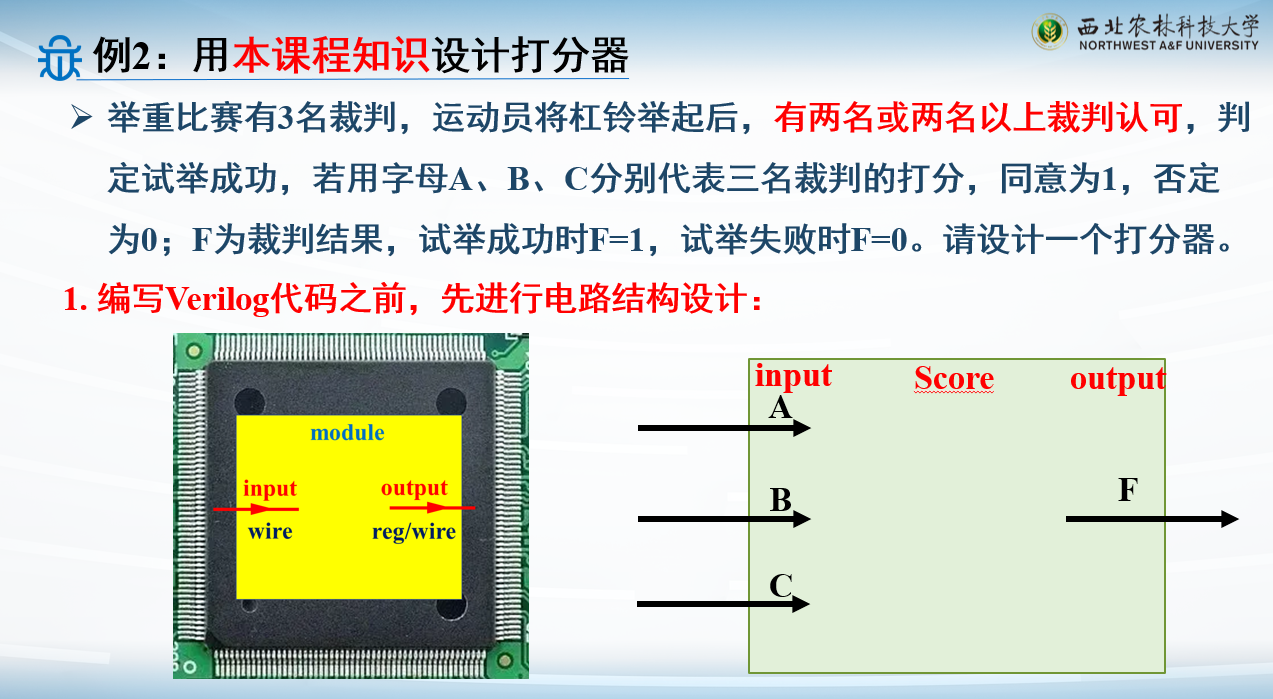 西北农林科技大学
NORTHWEST A&F UNIVERSITY

例2：用本课程知识设计打分器

➢ 举重比赛有3名裁判，运动员将杠铃举起后，有两名或两名以上裁判认可，判定试举成功，若用字母A、B、C分别代表三名裁判的打分，同意为1，否定为0；F为裁判结果，试举成功时F=1，试举失败时F=0。请设计一个打分器。

1. 编写Verilog代码之前，先进行电路结构设计：

module

input

wire

output

reg/wire

input

Score

output

A

B

C

F